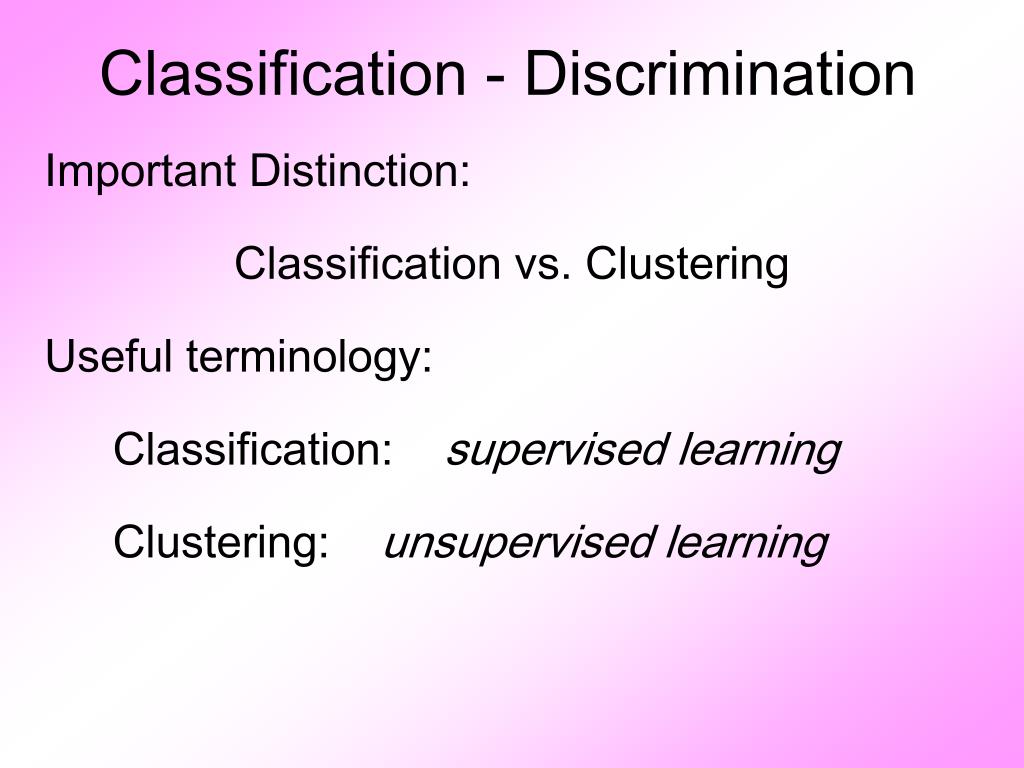 Classification - Discrimination

Important Distinction:

Classification vs. Clustering

Useful terminology:

Classification: supervised learning

Clustering: unsupervised learning